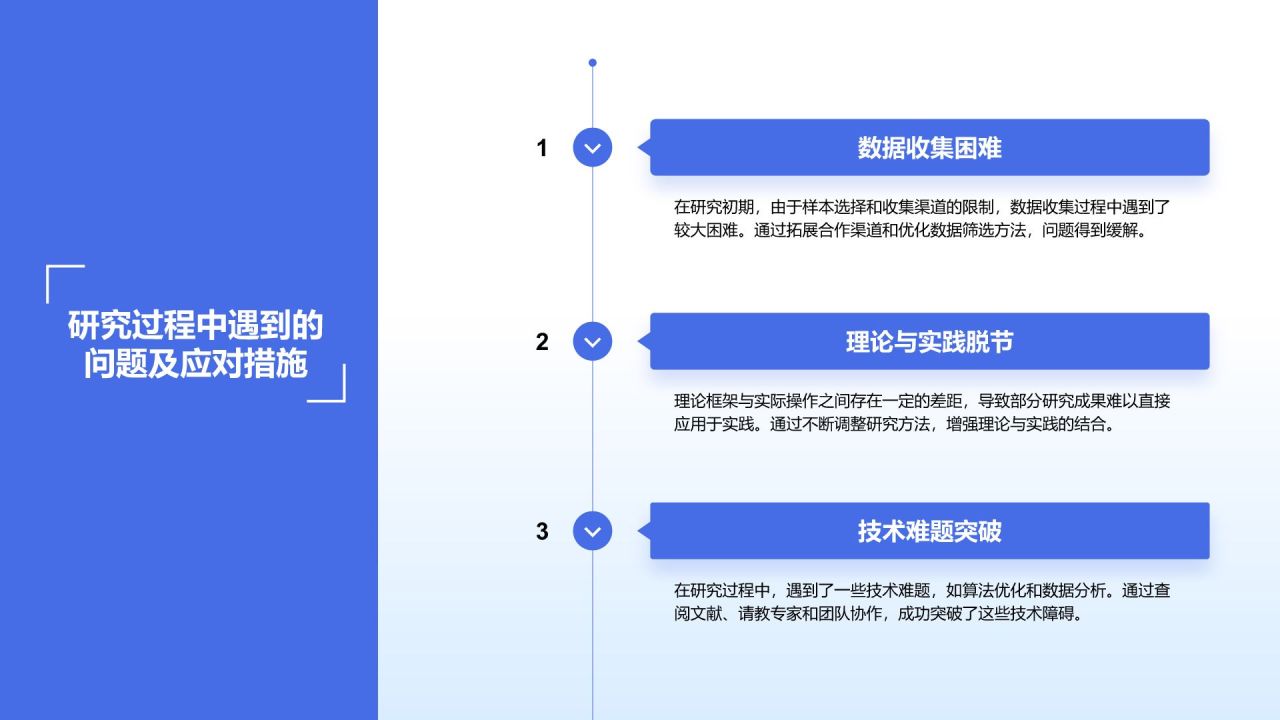 研究过程中遇到的问题及应对措施

1

数据收集困难

在研究初期，由于样本选择和收集渠道的限制，数据收集过程中遇到了较大困难。通过拓展合作渠道和优化数据筛选方法，问题得到缓解。

2

理论与实践脱节

理论框架与实际操作之间存在一定的差距，导致部分研究成果难以直接应用于实践。通过不断调整研究方法，增强理论与实践的结合。

3

技术难题突破

在研究过程中，遇到了一些技术难题，如算法优化和数据分析。通过查阅文献、请教专家和团队协作，成功突破了这些技术障碍。